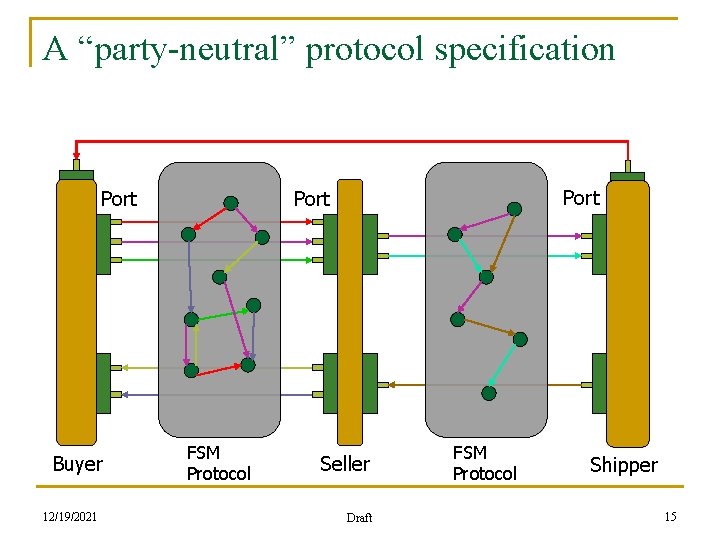 A “party-neutral” protocol specification

Port

Port

Port

Buyer

FSM Protocol

Seller

FSM Protocol

Shipper

12/19/2021

Draft

15